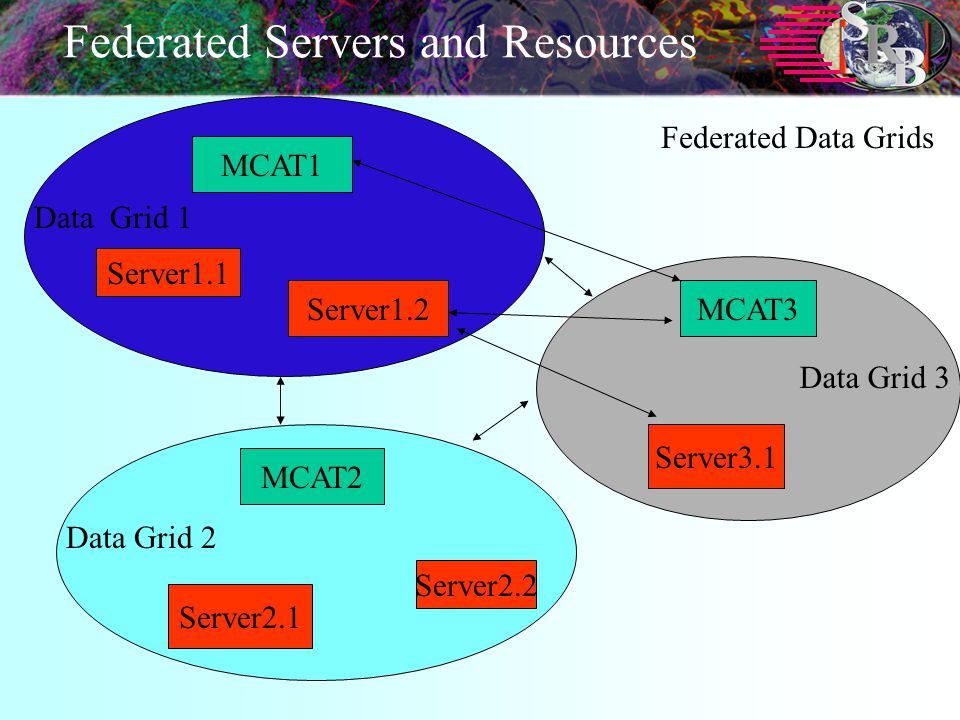 Federated Servers and Resources

SRB

Federated Data Grids

MCAT1

Data Grid 1

Server1.1

Server1.2

MCAT3

Data Grid 3

Server3.1

MCAT2

Data Grid 2

Server2.2

Server2.1